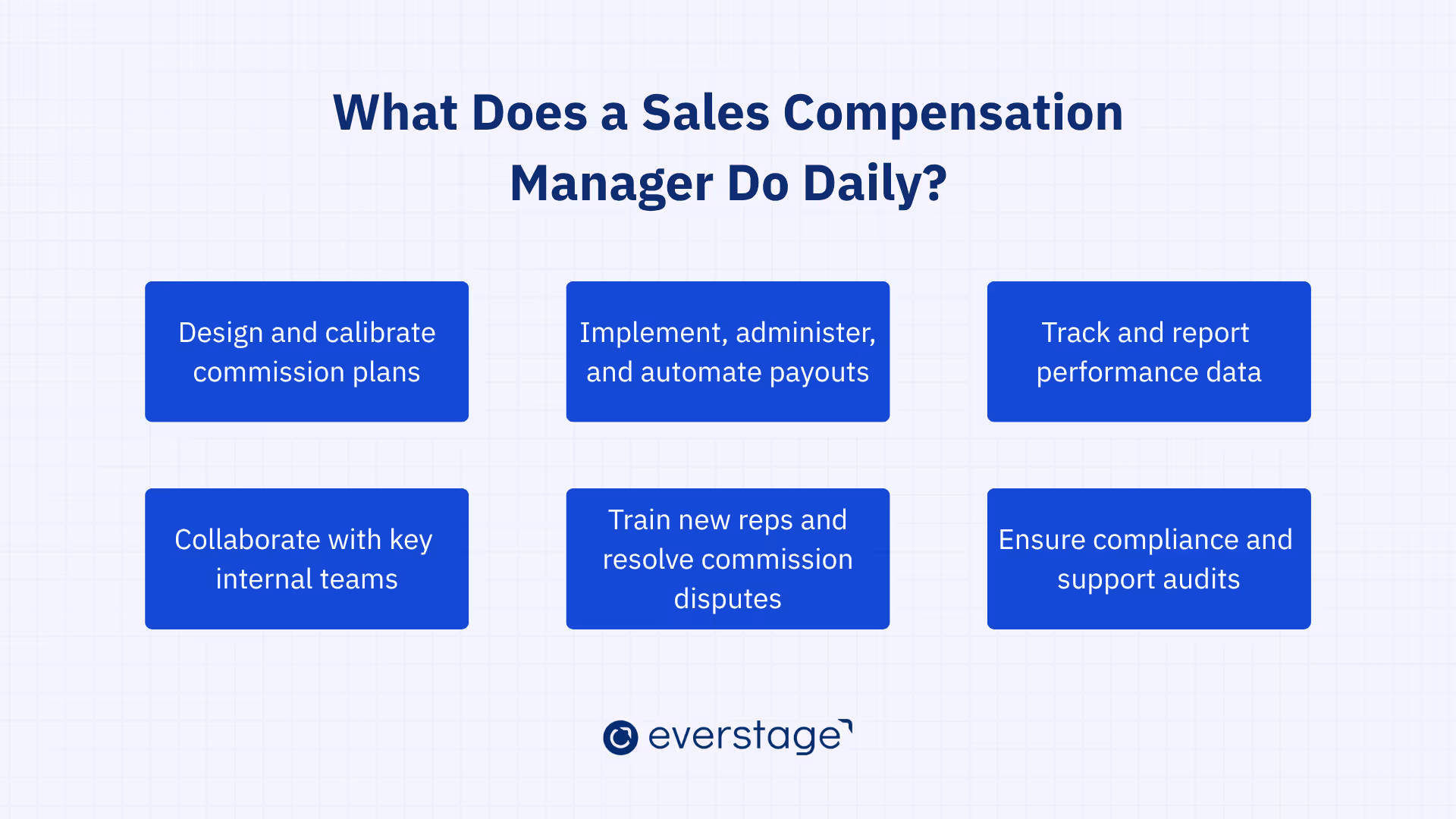 What Does a Sales Compensation Manager Do Daily?

Design and calibrate commission plans

Implement, administer, and automate payouts

Track and report performance data

Collaborate with key internal teams

Train new reps and resolve commission disputes

Ensure compliance and support audits

everstage